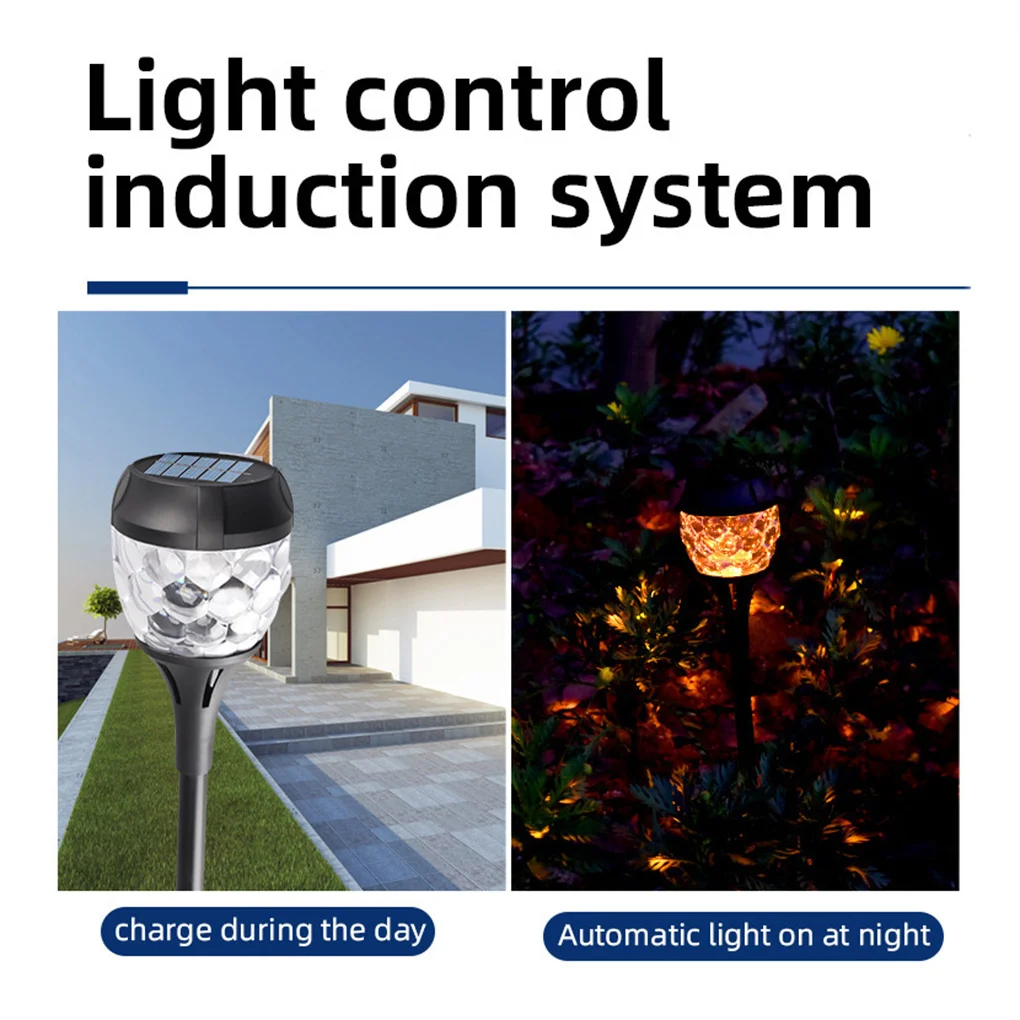 Light control induction system

charge during the day

Automatic light on at night